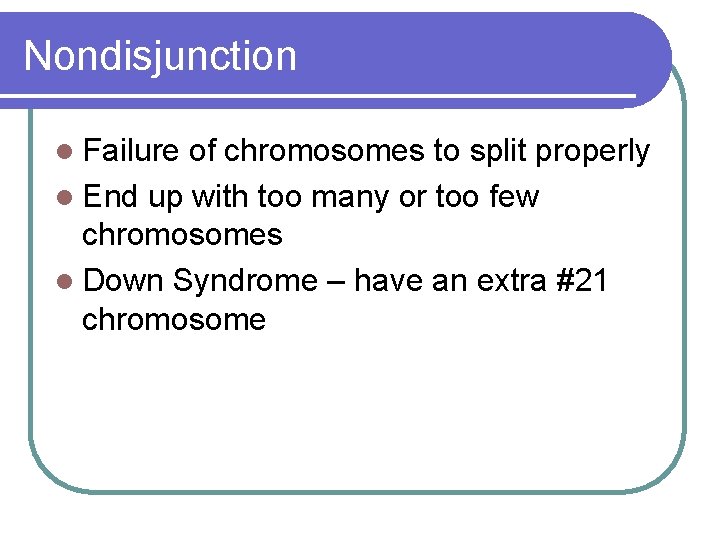 Nondisjunction

- Failure of chromosomes to split properly
- End up with too many or too few chromosomes
- Down Syndrome – have an extra #21 chromosome